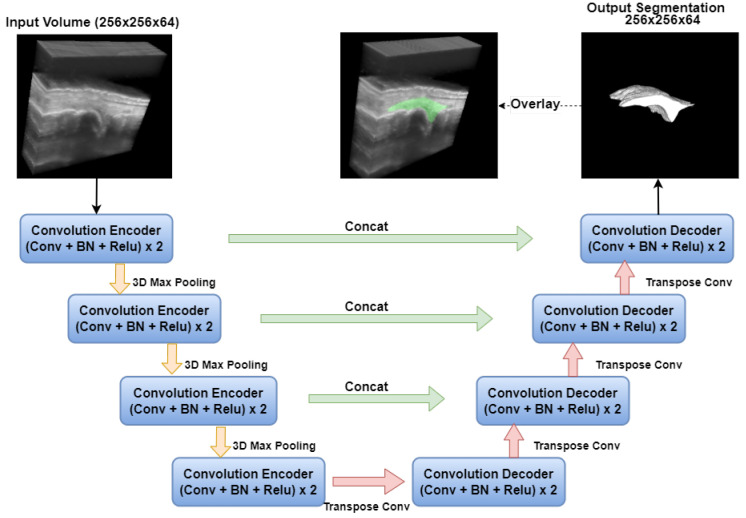 Input Volume (256x256x64)

Output Segmentation
256x256x64

Overlay

Convolution Encoder
(Conv + BN + Relu) x 2

Concat

Convolution Decoder
(Conv + BN + Relu) x 2

3D Max Pooling

Transpose Conv

Convolution Encoder
(Conv + BN + Relu) x 2

Concat

Convolution Decoder
(Conv + BN + Relu) x 2

3D Max Pooling

Transpose Conv

Convolution Encoder
(Conv + BN + Relu) x 2

Concat

Convolution Decoder
(Conv + BN + Relu) x 2

3D Max Pooling

Transpose Conv

Convolution Encoder
(Conv + BN + Relu) x 2

Transpose Conv

Convolution Decoder
(Conv + BN + Relu) x 2